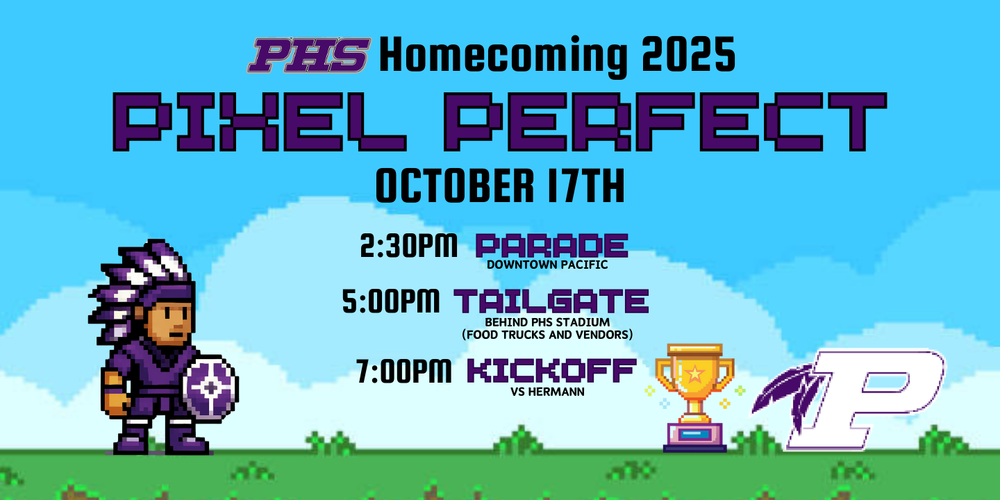 PHS Homecoming 2025

PIXEL PERFECT

OCTOBER 17TH

2:30PM PARADE
DOWNTOWN PACIFIC

5:00PM TAILGATE
BEHIND PHS STADIUM
(FOOD TRUCKS AND VENDORS)

7:00PM KICKOFF
VS HERMANN

P